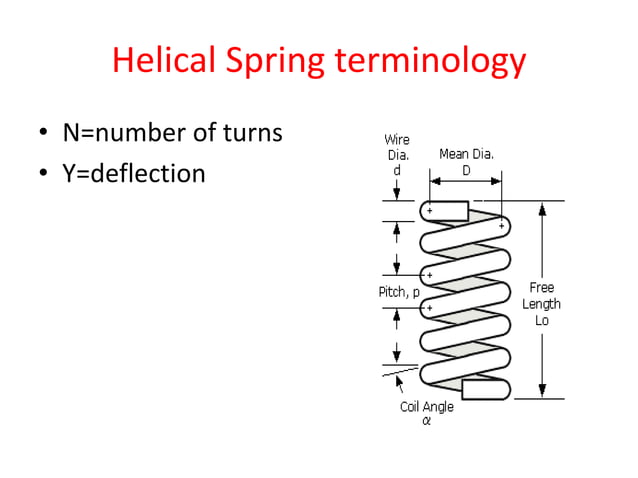 Helical Spring terminology

• N=number of turns
• Y=deflection

Wire Dia. d

Mean Dia. D

Pitch, p

Free Length Lo

Coil Angle $\alpha$